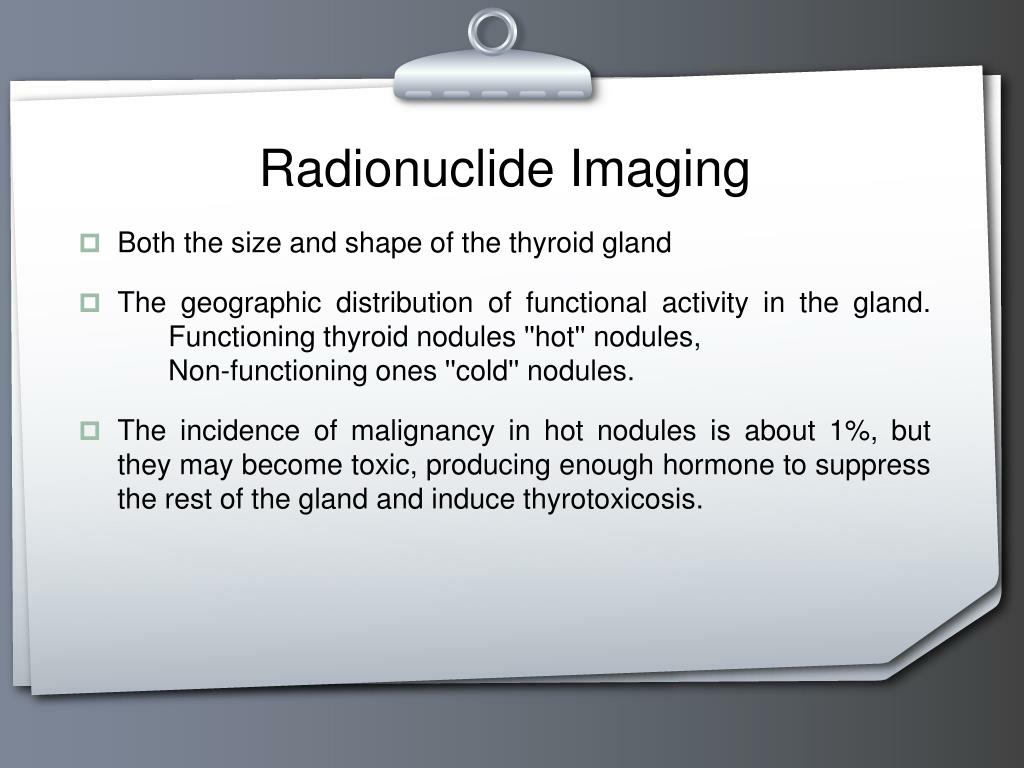 Radionuclide Imaging

Both the size and shape of the thyroid gland

The geographic distribution of functional activity in the gland.
Functioning thyroid nodules "hot" nodules,
Non-functioning ones "cold" nodules.

The incidence of malignancy in hot nodules is about 1%, but they may become toxic, producing enough hormone to suppress the rest of the gland and induce thyrotoxicosis.